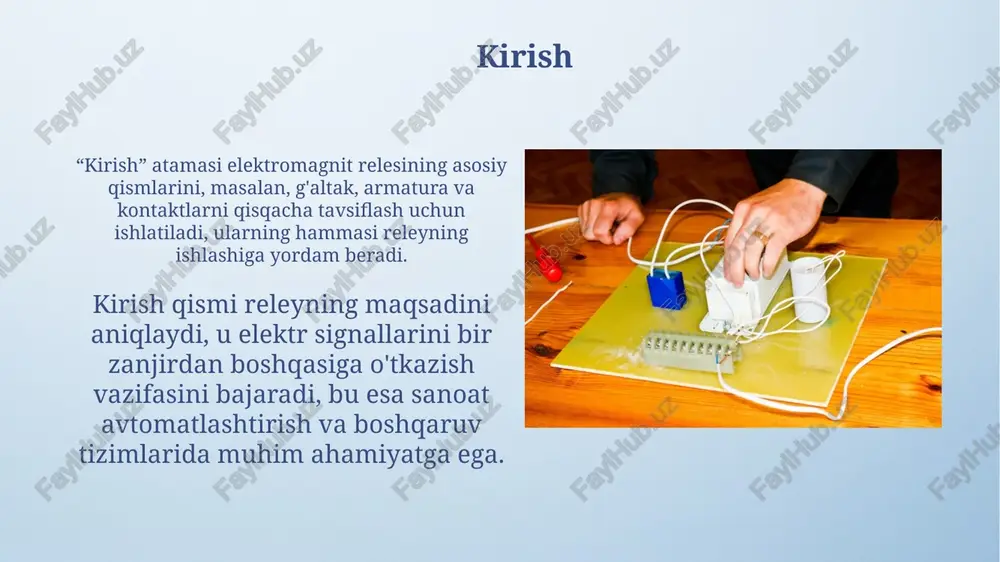 Kirish

“Kirish” atamasi elektromagnit relesining asosiy qismlarini, masalan, g'altak, armatura va kontaktlarni qisqacha tavsiflash uchun ishlatiladi, ularning hammasi releyning ishlashiga yordam beradi.

Kirish qismi releyning maqsadini aniqlaydi, u elektr signallarini bir zanjirdan boshqasiga o'tkazish vazifasini bajaradi, bu esa sanoat avtomatlashtirish va boshqaruv tizimlarida muhim ahamiyatga ega.

FaylHub.uz